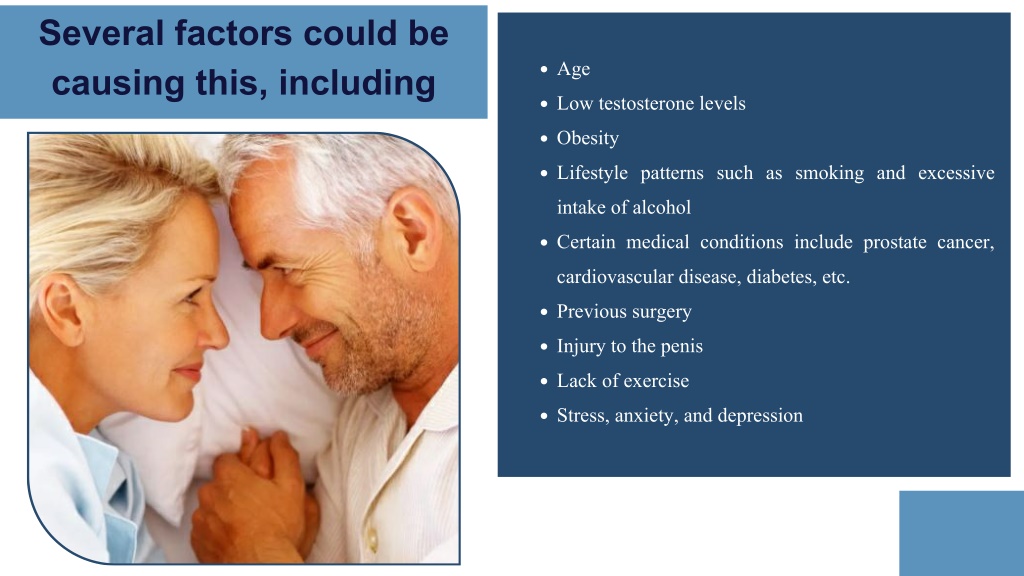 Several factors could be causing this, including

- Age
- Low testosterone levels
- Obesity
- Lifestyle patterns such as smoking and excessive intake of alcohol
- Certain medical conditions include prostate cancer, cardiovascular disease, diabetes, etc.
- Previous surgery
- Injury to the penis
- Lack of exercise
- Stress, anxiety, and depression